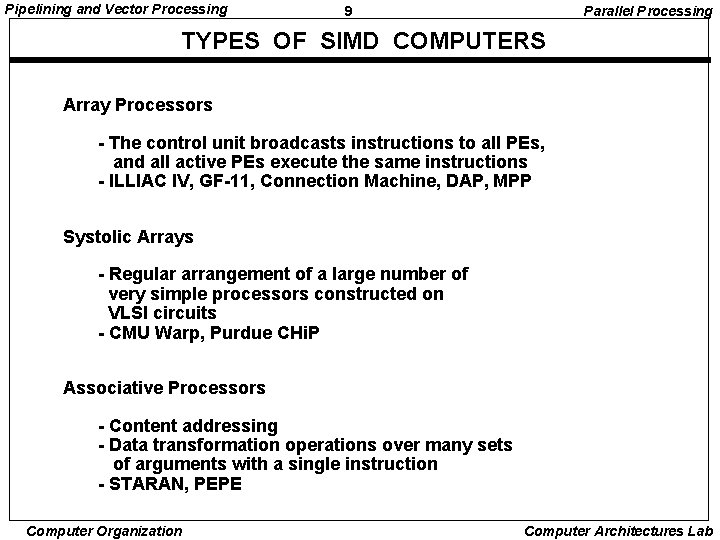 Pipelining and Vector Processing 9 Parallel Processing

TYPES OF SIMD COMPUTERS

Array Processors

- The control unit broadcasts instructions to all PEs, and all active PEs execute the same instructions
- ILLIAC IV, GF-11, Connection Machine, DAP, MPP

Systolic Arrays

- Regular arrangement of a large number of very simple processors constructed on VLSI circuits
- CMU Warp, Purdue CHiP

Associative Processors

- Content addressing
- Data transformation operations over many sets of arguments with a single instruction
- STARAN, PEPE

Computer Organization Computer Architectures Lab